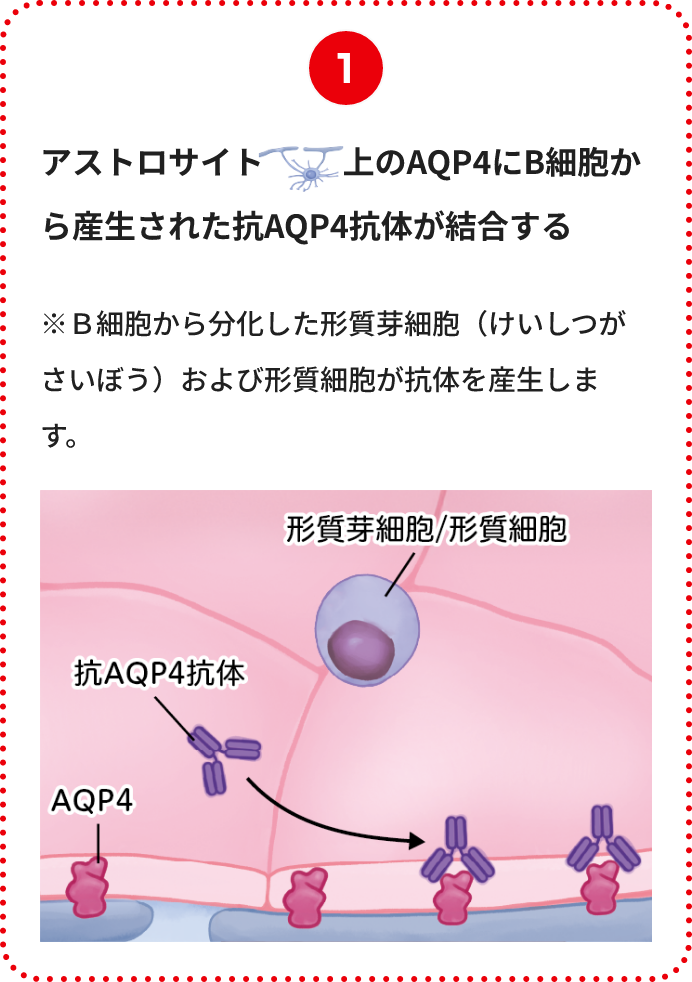 1

アストロサイト上のAQP4にB細胞から産生された抗AQP4抗体が結合する

※Ｂ細胞から分化した形質芽細胞（けいしつがさいぼう）および形質細胞が抗体を産生します。

形質芽細胞/形質細胞

抗AQP4抗体

AQP4